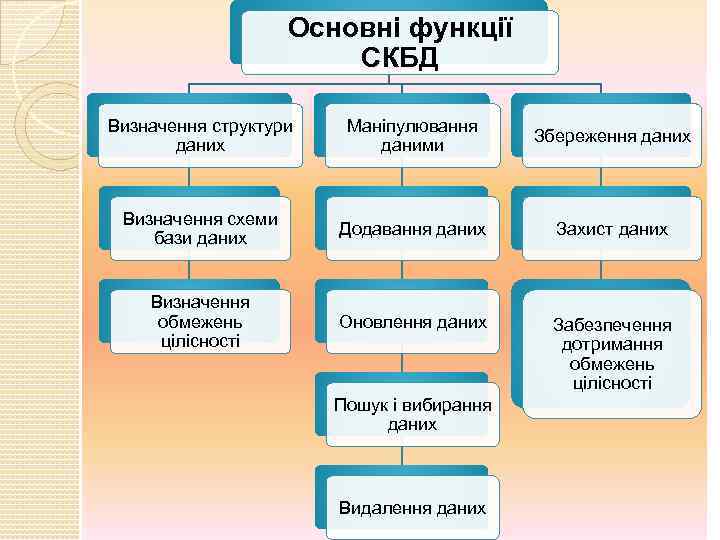 Основні функції СКБД

Визначення структури даних

Визначення схеми бази даних

Визначення обмежень цілісності

Маніпулювання даними

Додавання даних

Оновлення даних

Пошук і вибирання даних

Видалення даних

Збереження даних

Захист даних

Забезпечення дотримання обмежень цілісності